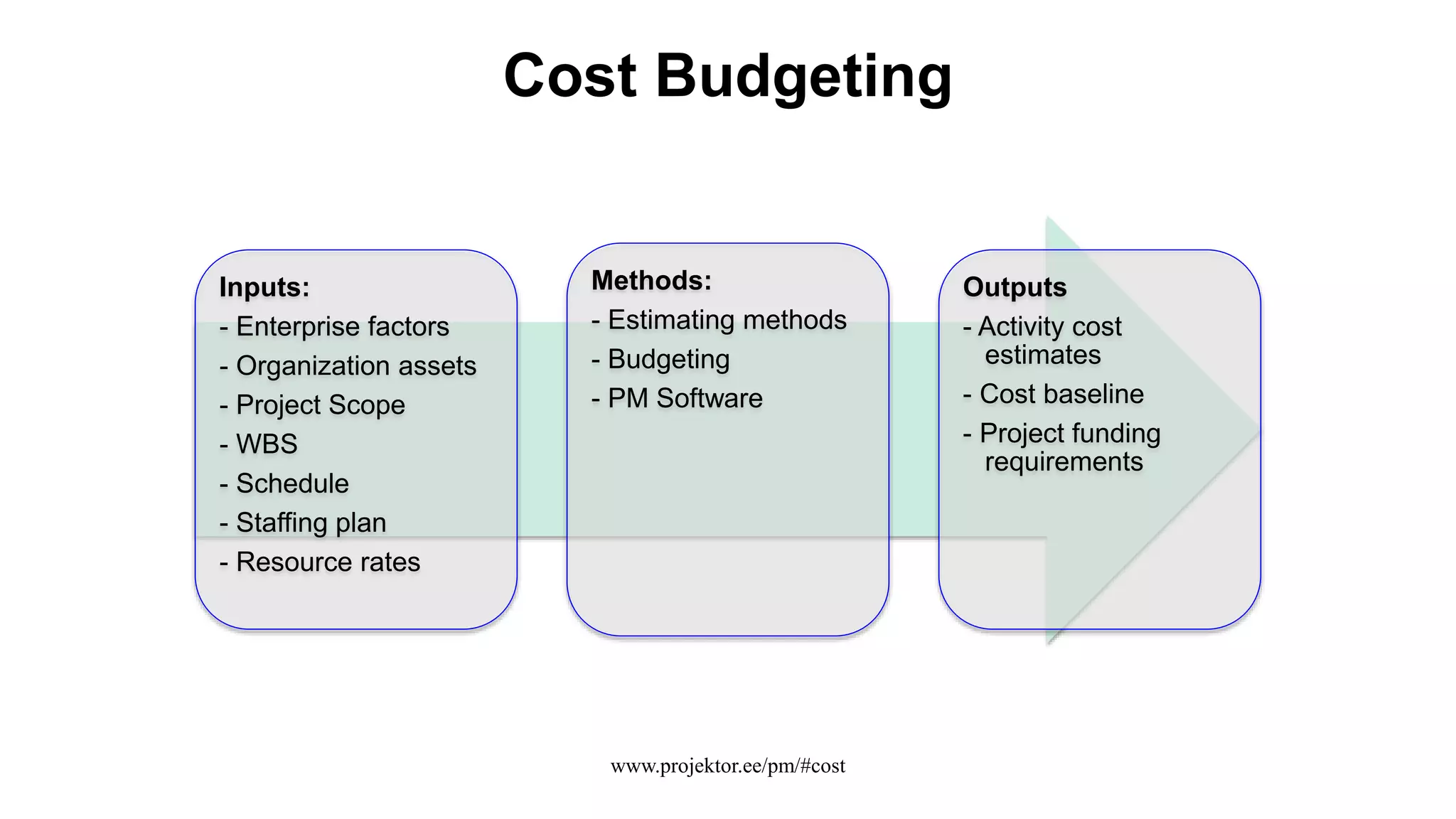 Cost Budgeting

Inputs:
- Enterprise factors
- Organization assets
- Project Scope
- WBS
- Schedule
- Staffing plan
- Resource rates

Methods:
- Estimating methods
- Budgeting
- PM Software

Outputs
- Activity cost estimates
- Cost baseline
- Project funding requirements

www.projektor.ee/pm/#cost